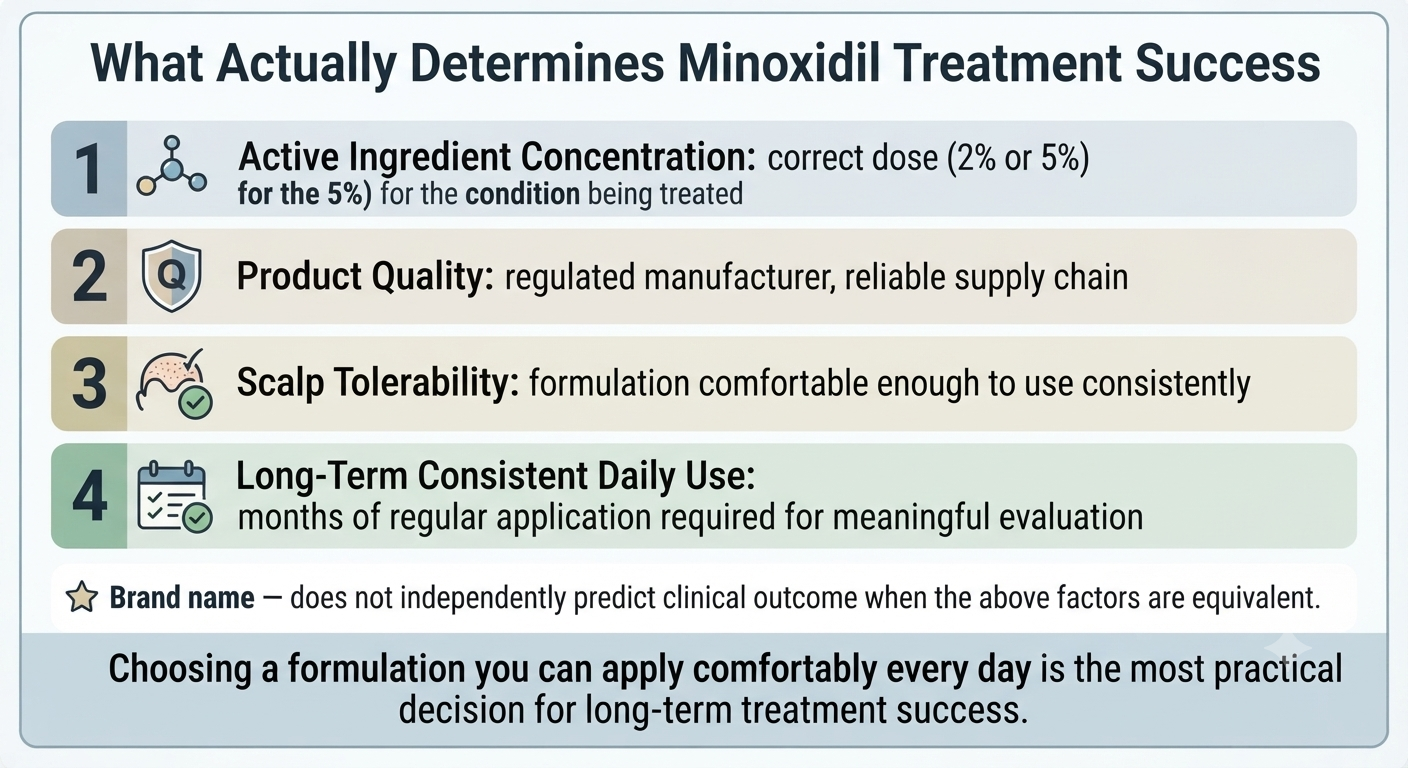 What Actually Determines Minoxidil Treatment Success

1 Active Ingredient Concentration: correct dose (2% or 5%) for the 5%) for the condition being treated

2 Q Product Quality: regulated manufacturer, reliable supply chain

3 Scalp Tolerability: formulation comfortable enough to use consistently

4 Long-Term Consistent Daily Use: months of regular application required for meaningful evaluation

Brand name — does not independently predict clinical outcome when the above factors are equivalent.

Choosing a formulation you can apply comfortably every day is the most practical decision for long-term treatment success.